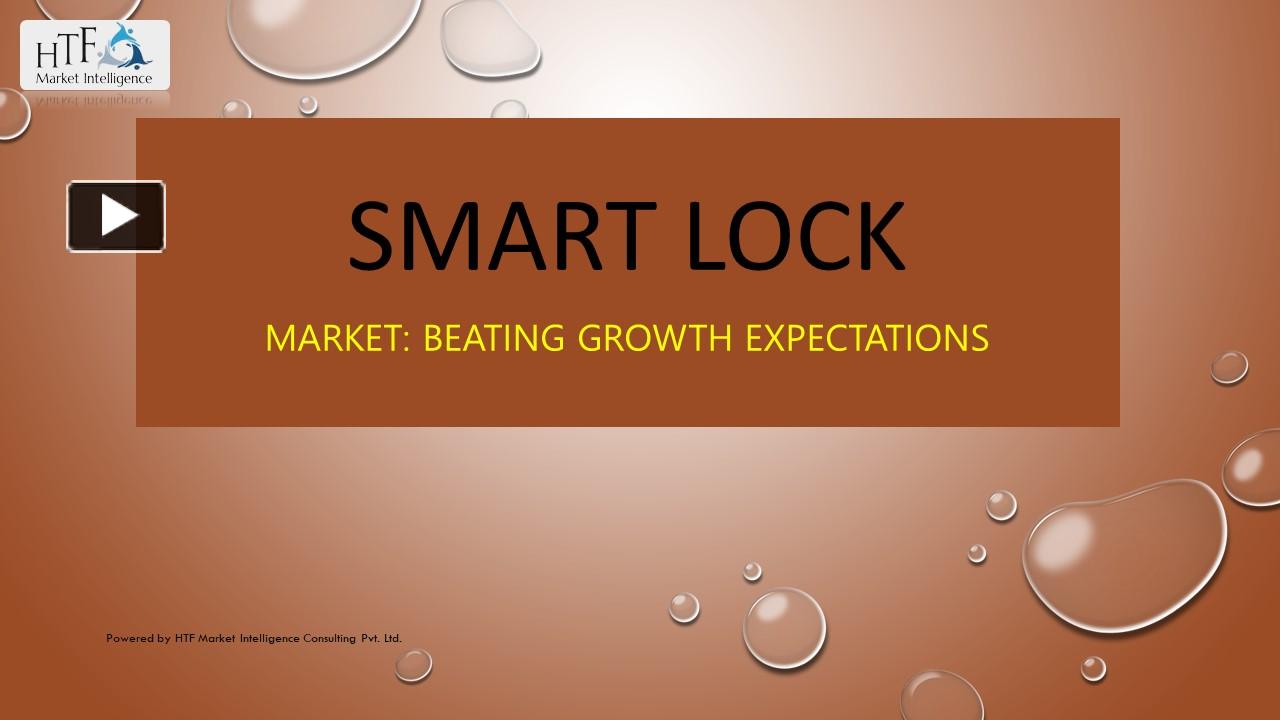 HTF
Market Intelligence

SMART LOCK

MARKET: BEATING GROWTH EXPECTATIONS

Powered by HTF Market Intelligence Consulting Pvt. Ltd.